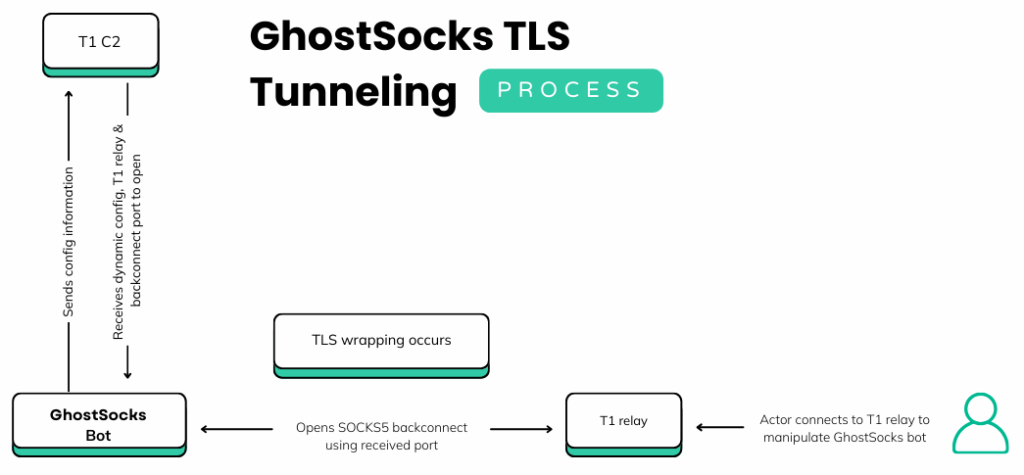 T1 C2

GhostSocks TLS Tunneling PROCESS

Sends config information

Receives dynamic config, T1 relay & backconnect port to open

TLS wrapping occurs

GhostSocks Bot

Opens SOCKS5 backconnect using received port

T1 relay

Actor connects to T1 relay to manipulate GhostSocks bot